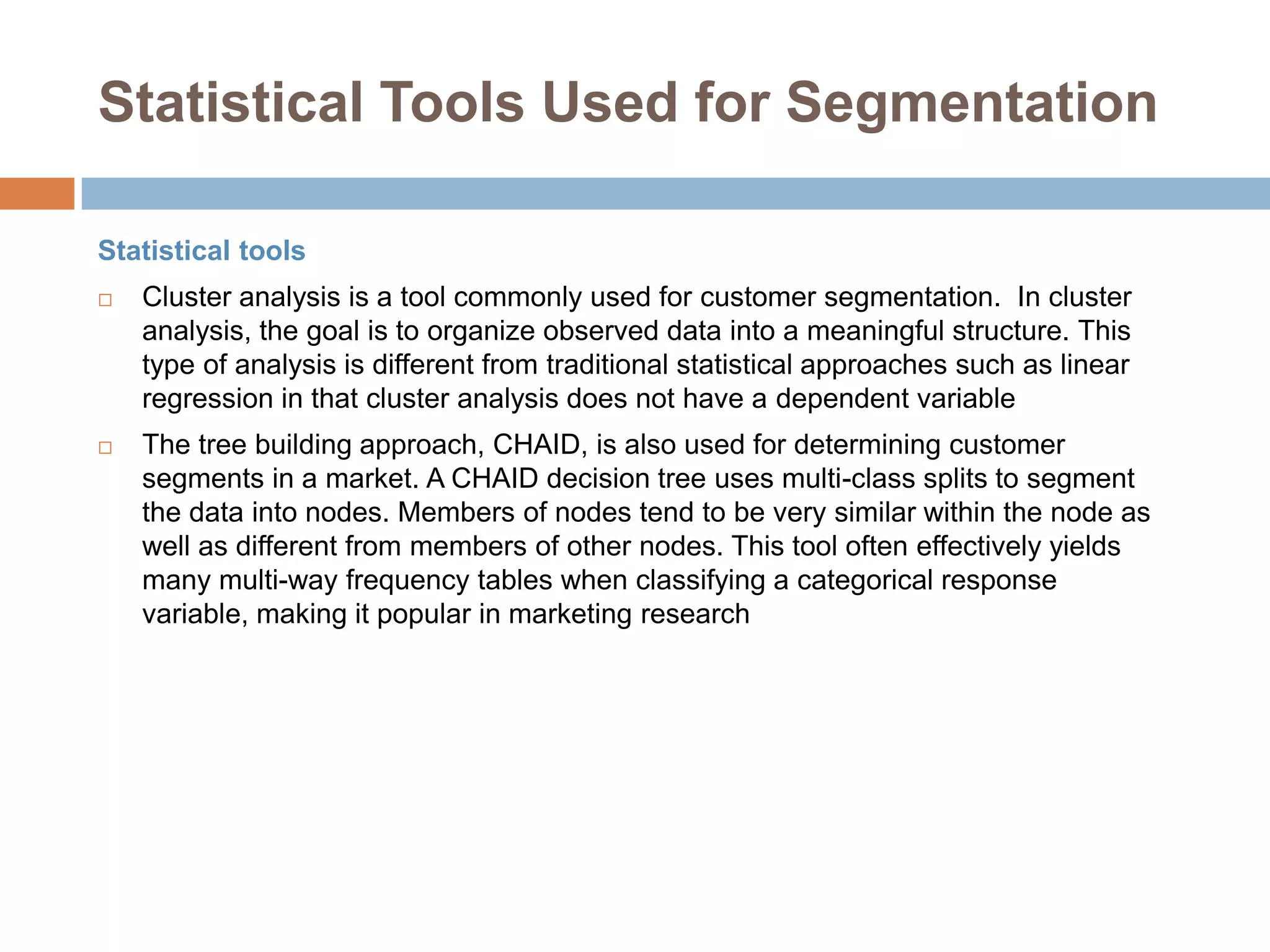 Statistical Tools Used for Segmentation

Statistical tools

□ Cluster analysis is a tool commonly used for customer segmentation. In cluster analysis, the goal is to organize observed data into a meaningful structure. This type of analysis is different from traditional statistical approaches such as linear regression in that cluster analysis does not have a dependent variable

□ The tree building approach, CHAID, is also used for determining customer segments in a market. A CHAID decision tree uses multi-class splits to segment the data into nodes. Members of nodes tend to be very similar within the node as well as different from members of other nodes. This tool often effectively yields many multi-way frequency tables when classifying a categorical response variable, making it popular in marketing research